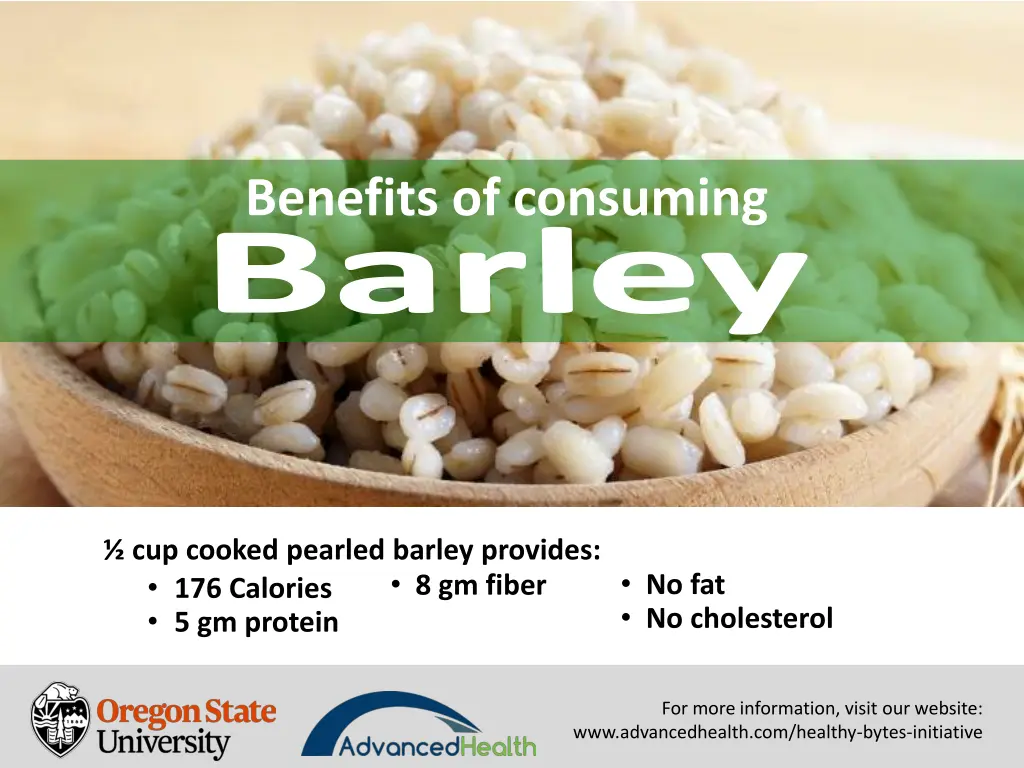 Benefits of consuming
Barley

½ cup cooked pearled barley provides:
• 176 Calories
• 5 gm protein
• 8 gm fiber
• No fat
• No cholesterol

Oregon State University

AdvancedHealth

For more information, visit our website:
www.advancedhealth.com/healthy-bytes-initiative